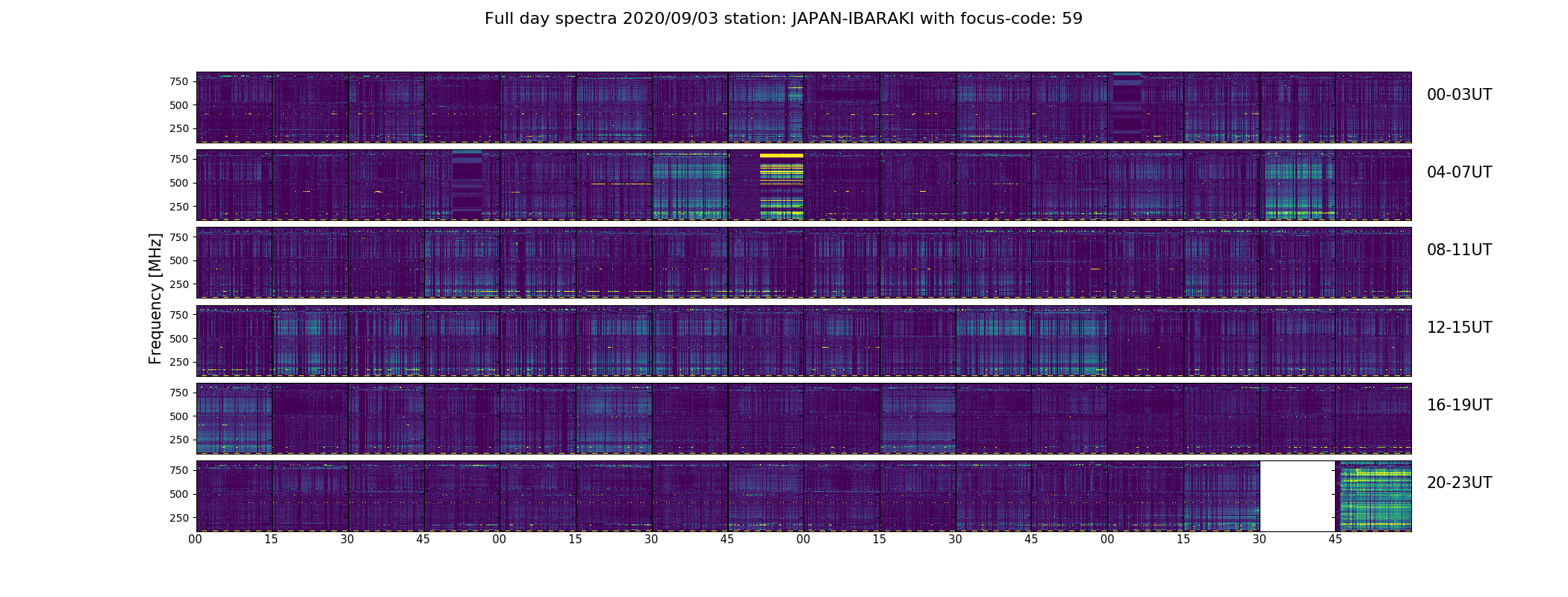 Full day spectra 2020/09/03 station: JAPAN-IBARAKI with focus-code: 59

Frequency [MHz]

750
500
250
00-03UT

750
500
250
04-07UT

750
500
250
08-11UT

750
500
250
12-15UT

750
500
250
16-19UT

750
500
250
20-23UT

00 15 30 45 00 15 30 45 00 15 30 45 00 15 30 45